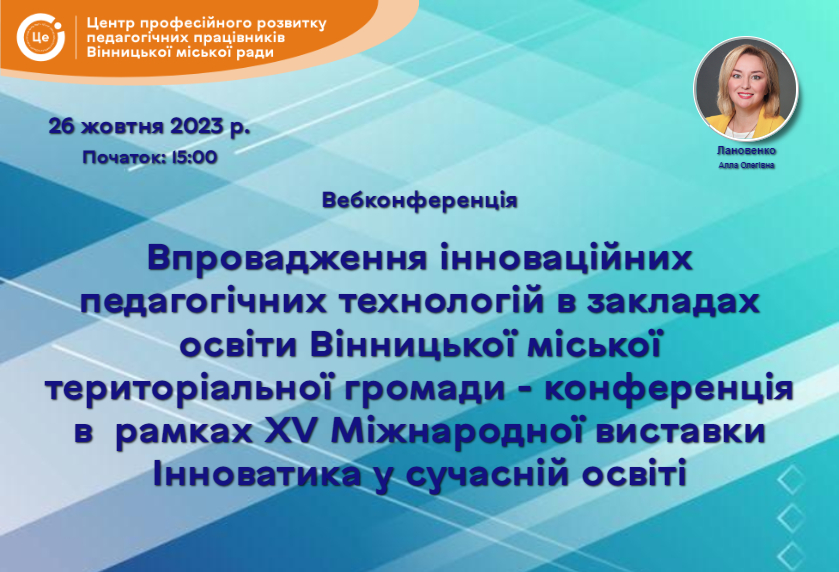 Це

Центр професійного розвитку педагогічних працівників Вінницької міської ради

26 жовтня 2023 р.

Початок: 15:00

Лановенко
Алла Олегівна

Вебконференція

Впровадження інноваційних педагогічних технологій в закладах освіти Вінницької міської територіальної громади - конференція в рамках XV Міжнародної виставки Інноватика у сучасній освіті